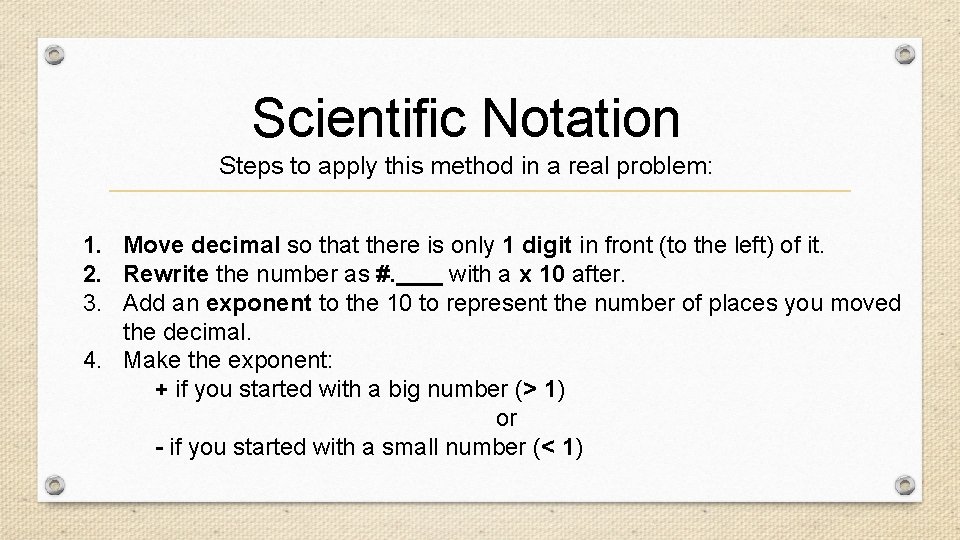 Scientific Notation

Steps to apply this method in a real problem:

1. Move decimal so that there is only 1 digit in front (to the left) of it.
2. Rewrite the number as #.____ with a x 10 after.
3. Add an exponent to the 10 to represent the number of places you moved the decimal.
4. Make the exponent:

+ if you started with a big number (> 1)

or

- if you started with a small number (< 1)